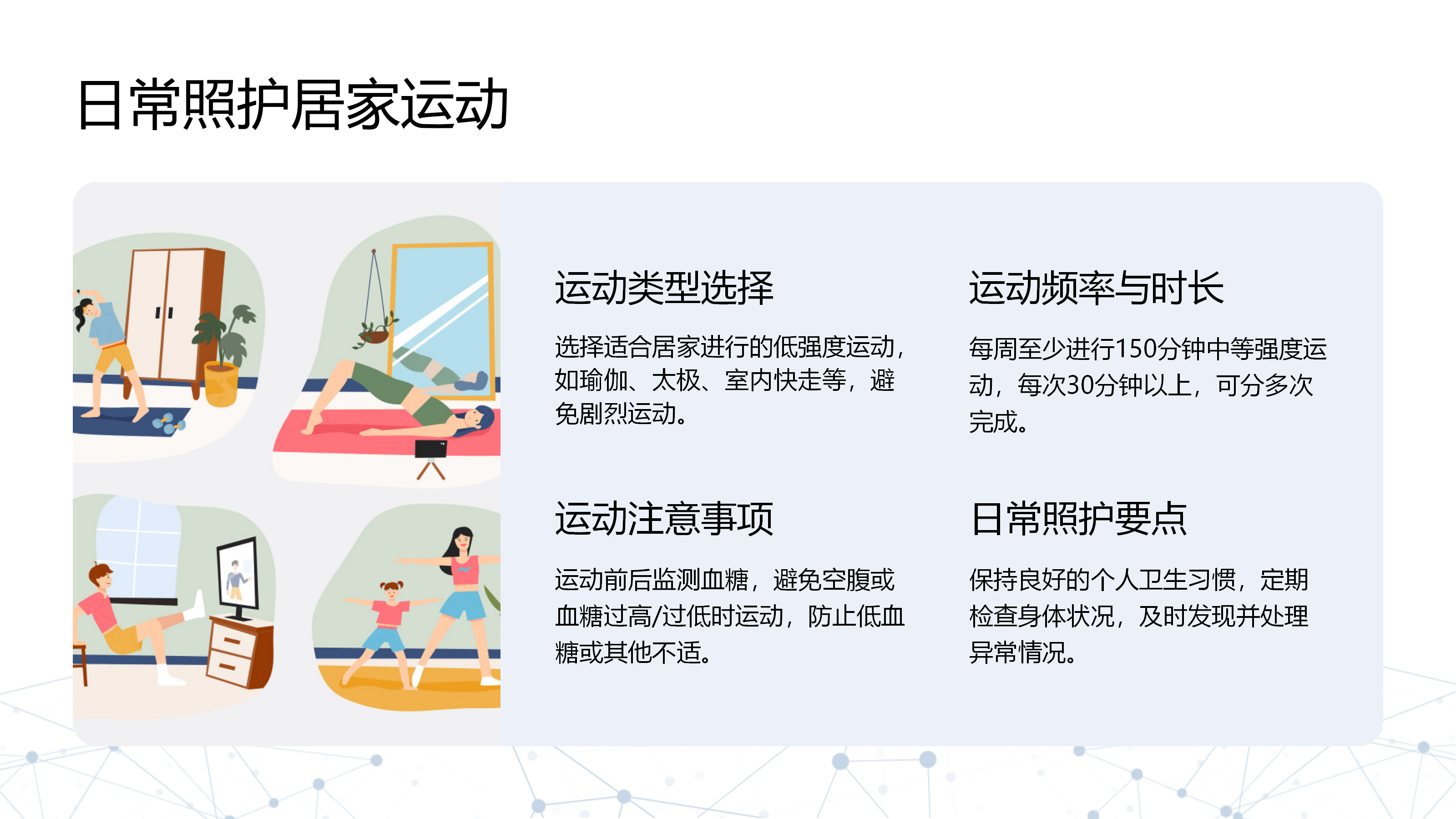 日常照护居家运动

运动类型选择

选择适合居家进行的低强度运动，如瑜伽、太极、室内快走等，避免剧烈运动。

运动频率与时长

每周至少进行150分钟中等强度运动，每次30分钟以上，可分多次完成。

运动注意事项

运动前后监测血糖，避免空腹或血糖过高/过低时运动，防止低血糖或其他不适。

日常照护要点

保持良好的个人卫生习惯，定期检查身体状况，及时发现并处理异常情况。